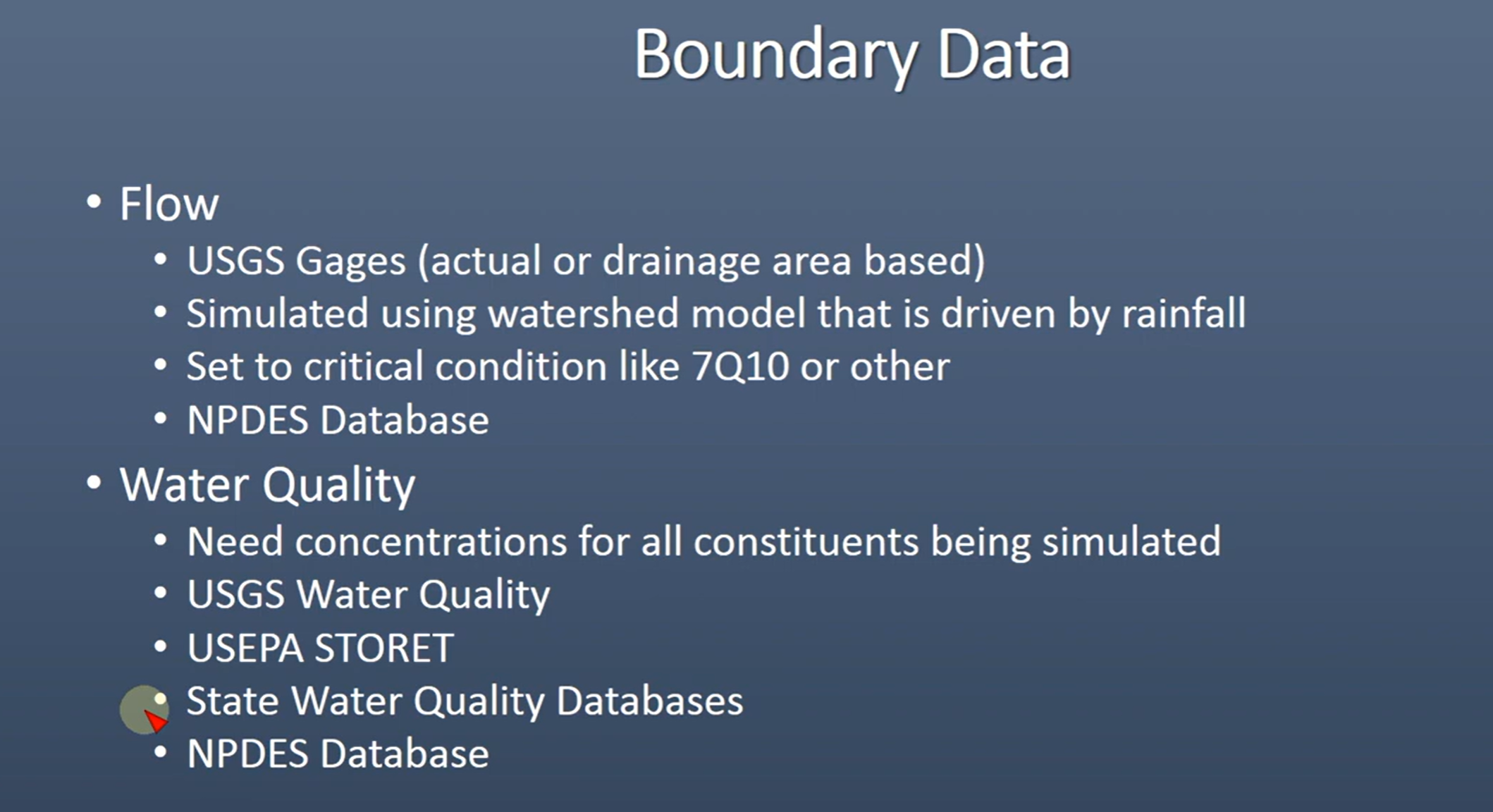 Boundary Data

• Flow
• USGS Gages (actual or drainage area based)
• Simulated using watershed model that is driven by rainfall
• Set to critical condition like 7Q10 or other
• NPDES Database
• Water Quality
• Need concentrations for all constituents being simulated
• USGS Water Quality
• USEPA STORET
• State Water Quality Databases
• NPDES Database